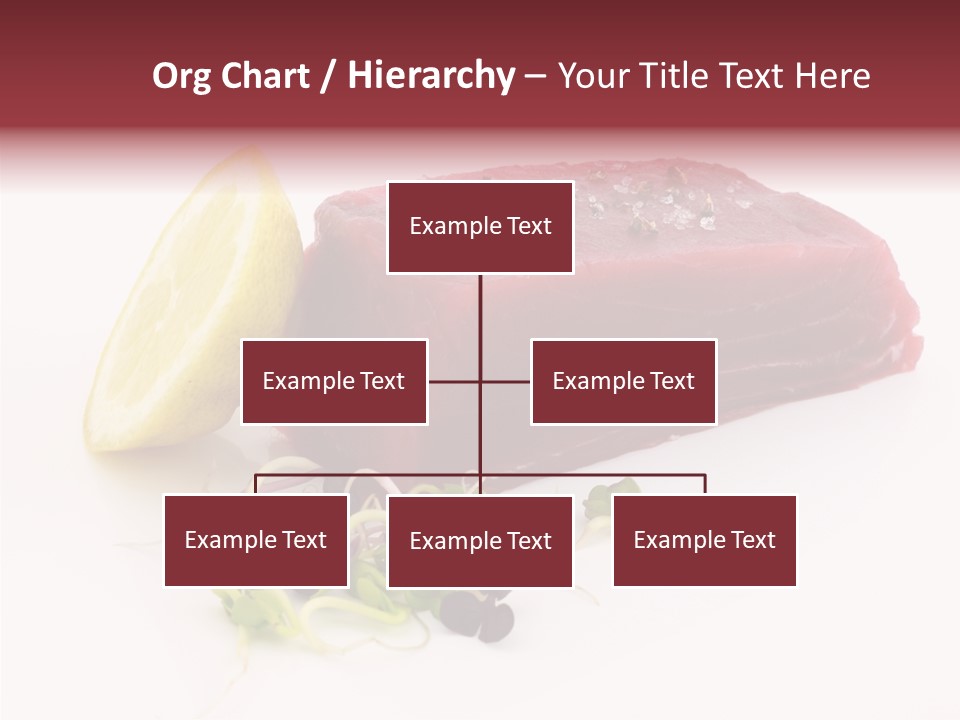 Org Chart / Hierarchy – Your Title Text Here

Example Text

Example Text

Example Text

Example Text

Example Text

Example Text